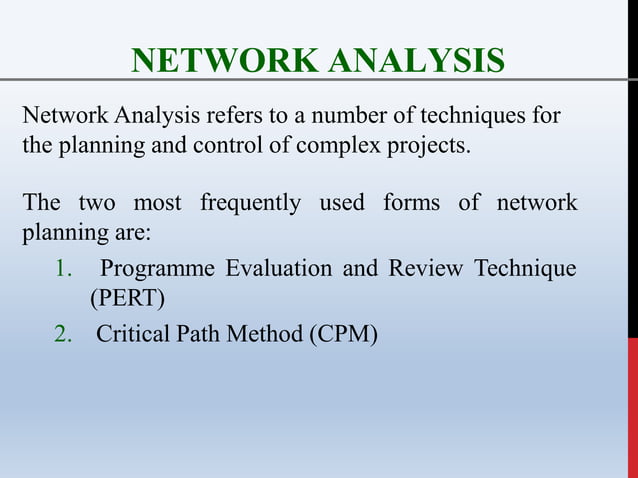 NETWORK ANALYSIS

Network Analysis refers to a number of techniques for the planning and control of complex projects.

The two most frequently used forms of network planning are:

1. Programme Evaluation and Review Technique (PERT)
2. Critical Path Method (CPM)